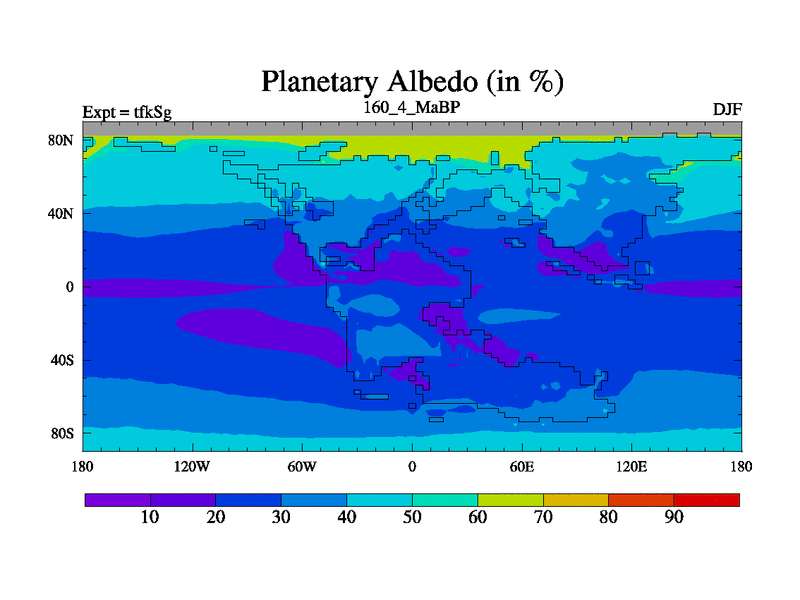 Planetary Albedo (in %)

Expt = tfkSg

160_4_MaBP

DJF

80N

40N

0

40S

80S

180

120W

60W

0

60E

120E

180

10

20

30

40

50

60

70

80

90